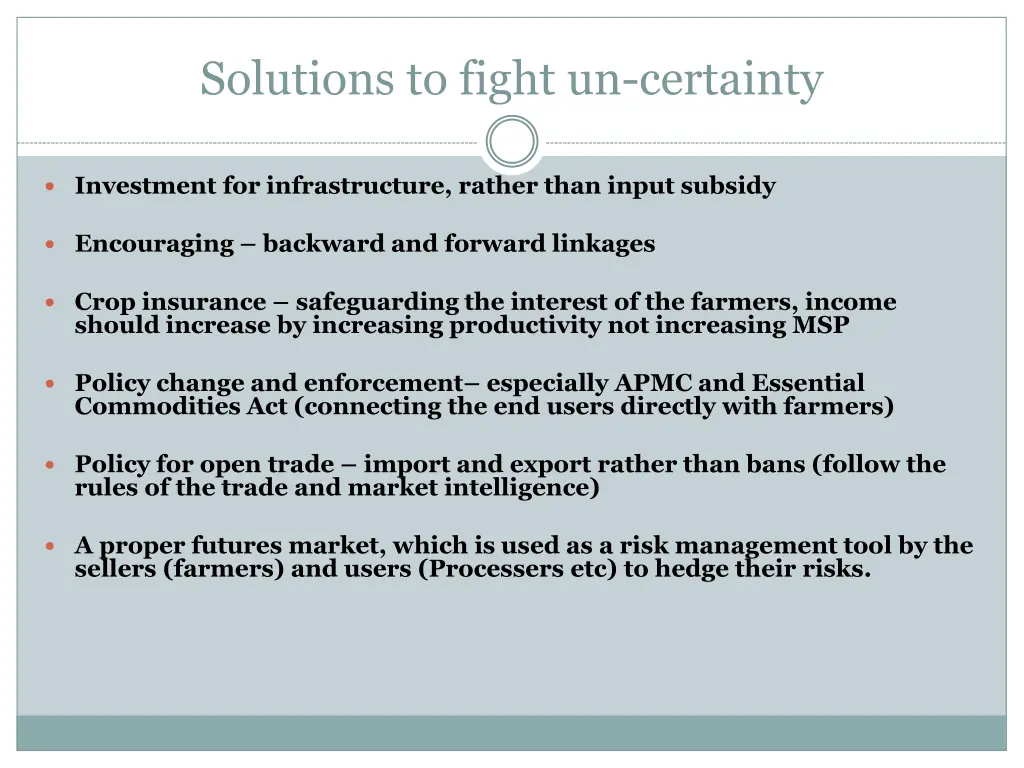 Solutions to fight un-certainty

- Investment for infrastructure, rather than input subsidy
- Encouraging – backward and forward linkages
- Crop insurance – safeguarding the interest of the farmers, income should increase by increasing productivity not increasing MSP
- Policy change and enforcement– especially APMC and Essential Commodities Act (connecting the end users directly with farmers)
- Policy for open trade – import and export rather than bans (follow the rules of the trade and market intelligence)
- A proper futures market, which is used as a risk management tool by the sellers (farmers) and users (Processers etc) to hedge their risks.